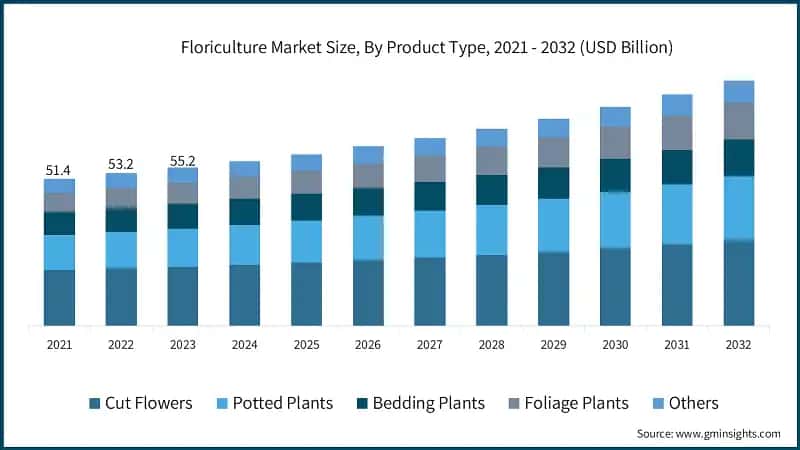 Floriculture Market Size, By Product Type, 2021 - 2032 (USD Billion)

51.4
53.2
55.2

2021
2022
2023
2024
2025
2026
2027
2028
2029
2030
2031
2032

Cut Flowers
Potted Plants
Bedding Plants
Foliage Plants
Others

Source: www.gminsights.com